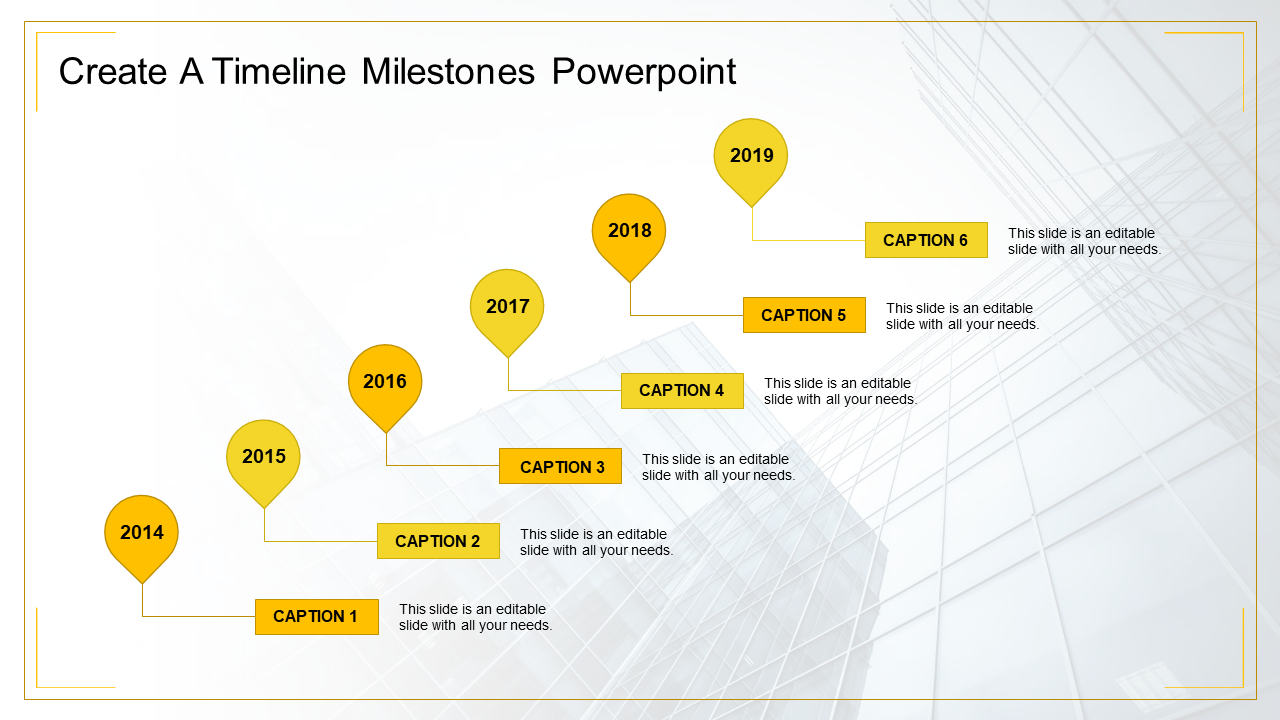 Create A Timeline Milestones Powerpoint

2019

CAPTION 6

This slide is an editable slide with all your needs.

2018

CAPTION 5

This slide is an editable slide with all your needs.

2017

CAPTION 4

This slide is an editable slide with all your needs.

2016

CAPTION 3

This slide is an editable slide with all your needs.

2015

CAPTION 2

This slide is an editable slide with all your needs.

2014

CAPTION 1

This slide is an editable slide with all your needs.